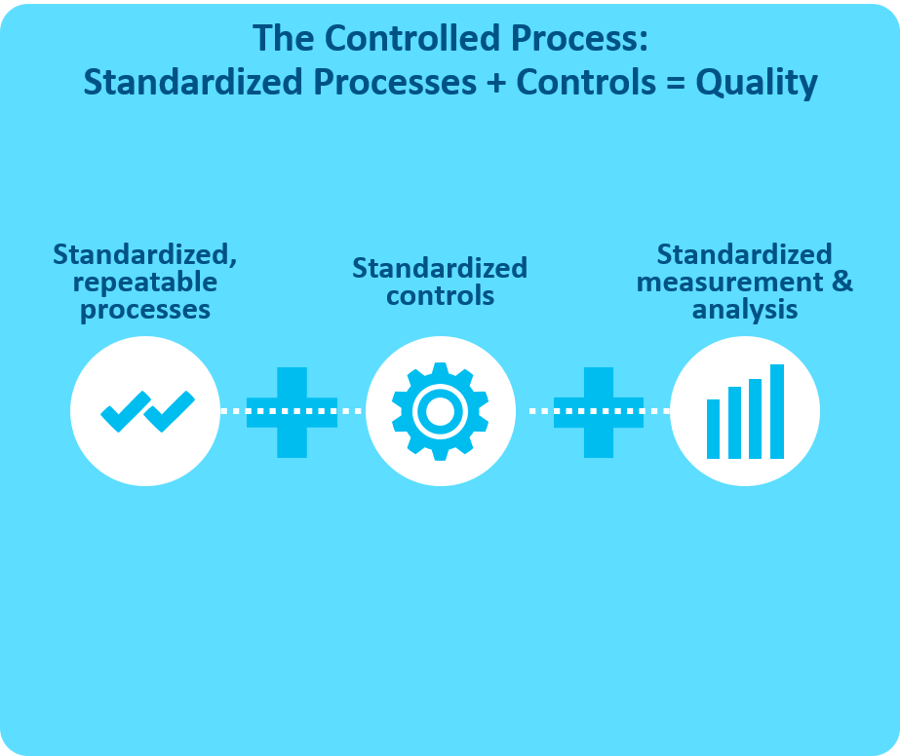 The Controlled Process:
Standardized Processes + Controls = Quality

Standardized, repeatable processes

Standardized controls

Standardized measurement & analysis